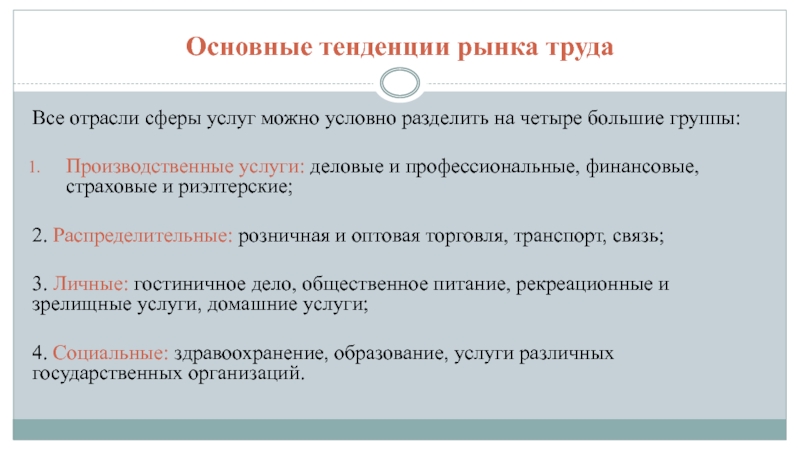 Основные тенденции рынка труда

Все отрасли сферы услуг можно условно разделить на четыре большие группы:

1. Производственные услуги: деловые и профессиональные, финансовые, страховые и риэлтерские;

2. Распределительные: розничная и оптовая торговля, транспорт, связь;

3. Личные: гостиничное дело, общественное питание, рекреационные и зрелищные услуги, домашние услуги;

4. Социальные: здравоохранение, образование, услуги различных государственных организаций.